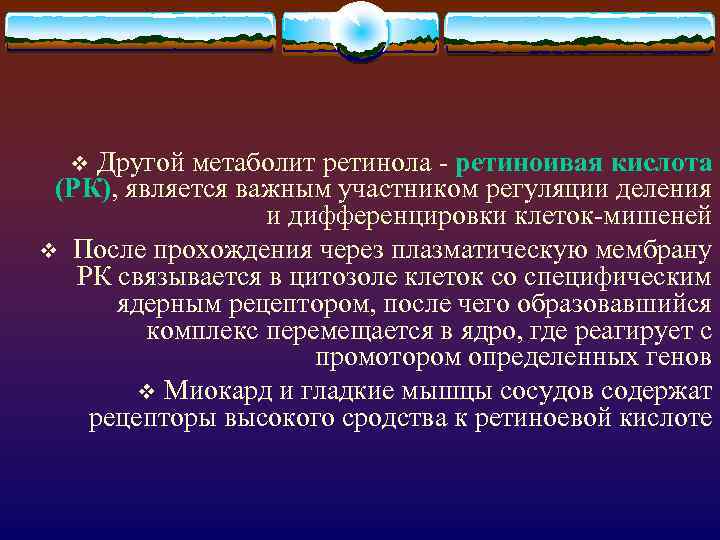 ❖ Другой метаболит ретинола - ретиноивая кислота (РК), является важным участником регуляции деления и дифференцировки клеток-мишеней

❖ После прохождения через плазматическую мембрану РК связывается в цитозоле клеток со специфическим ядерным рецептором, после чего образовавшийся комплекс перемещается в ядро, где реагирует с промотором определенных генов

❖ Миокард и гладкие мышцы сосудов содержат рецепторы высокого сродства к ретиноевой кислоте